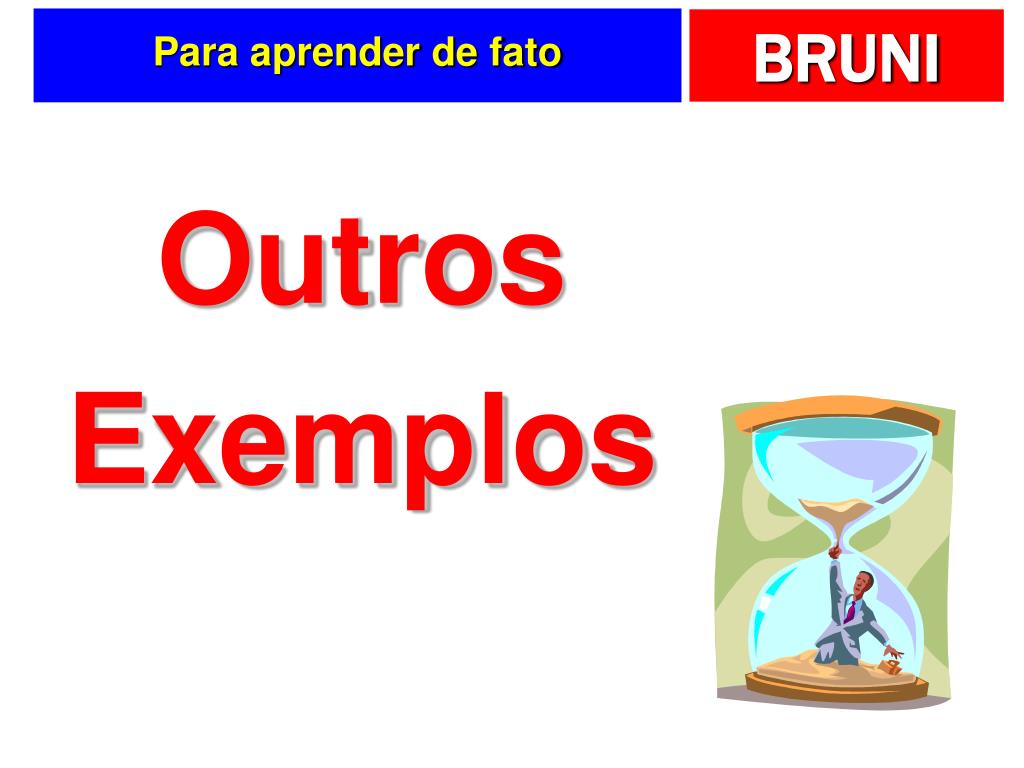 Para aprender de fato

BRUNI

Outros Exemplos